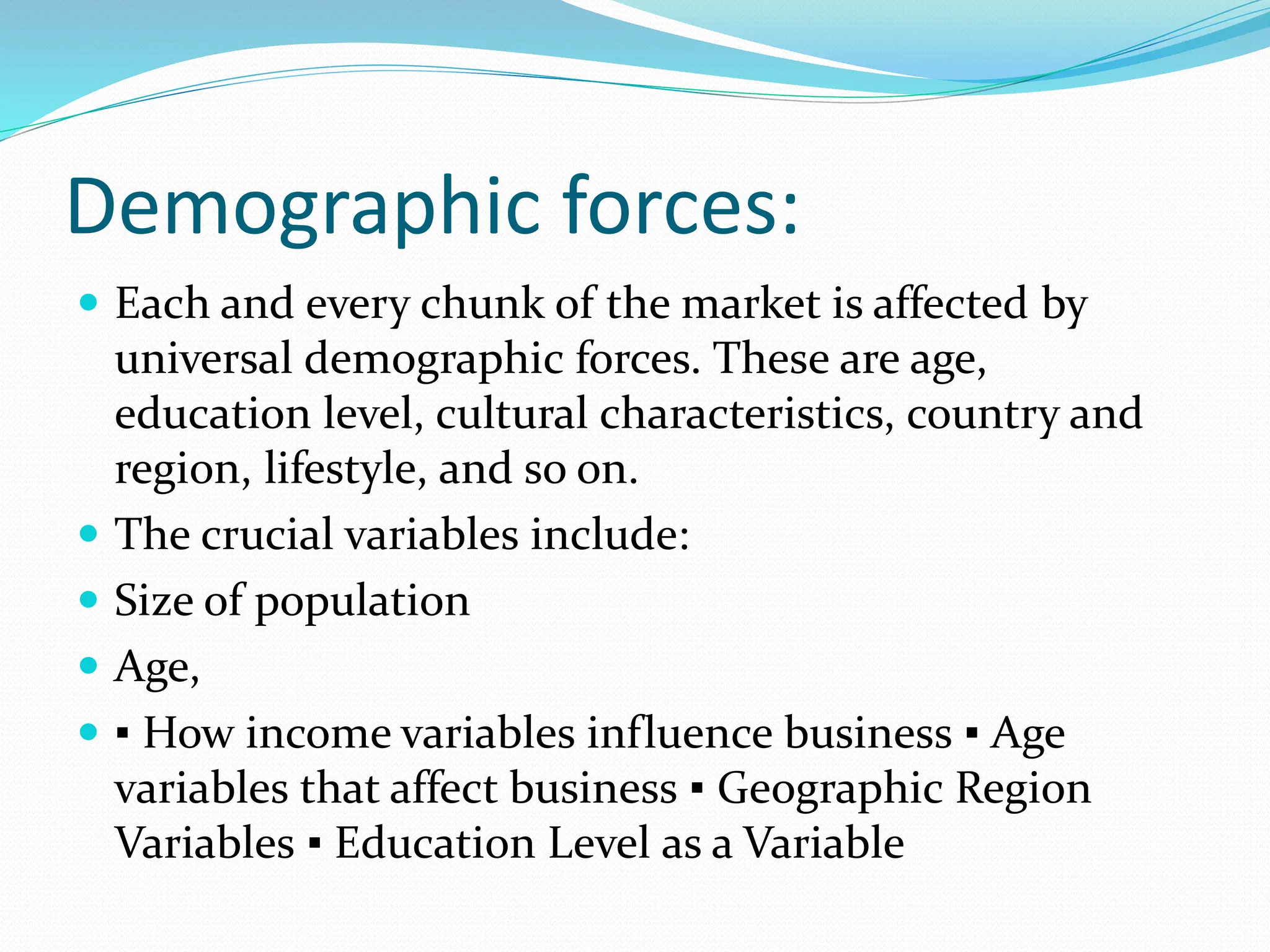 Demographic forces:

- Each and every chunk of the market is affected by universal demographic forces. These are age, education level, cultural characteristics, country and region, lifestyle, and so on.
- The crucial variables include:
- Size of population
- Age,
- ▪ How income variables influence business ▪ Age variables that affect business ▪ Geographic Region Variables ▪ Education Level as a Variable